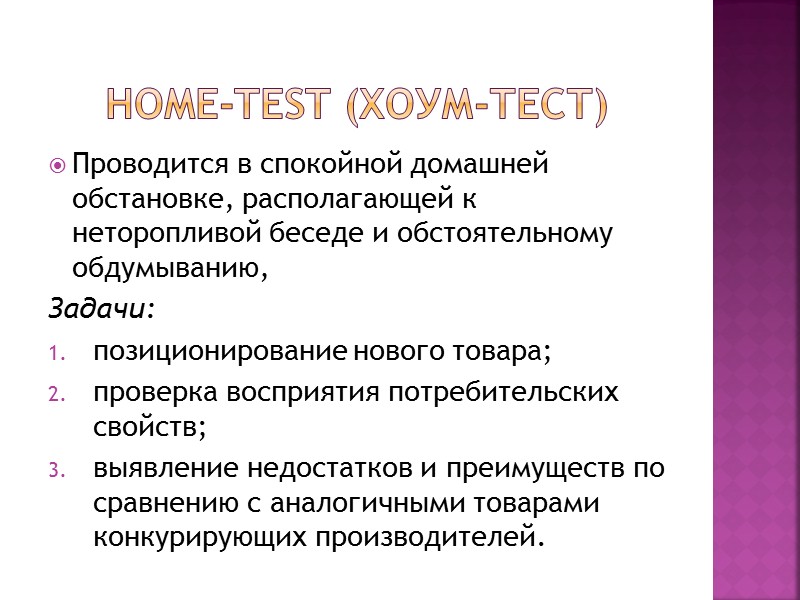 HOME-TEST (ХОУМ-ТЕСТ)

Проводится в спокойной домашней обстановке, располагающей к неторопливой беседе и обстоятельному обдумыванию,

Задачи:

1. позиционирование нового товара;
2. проверка восприятия потребительских свойств;
3. выявление недостатков и преимуществ по сравнению с аналогичными товарами конкурирующих производителей.